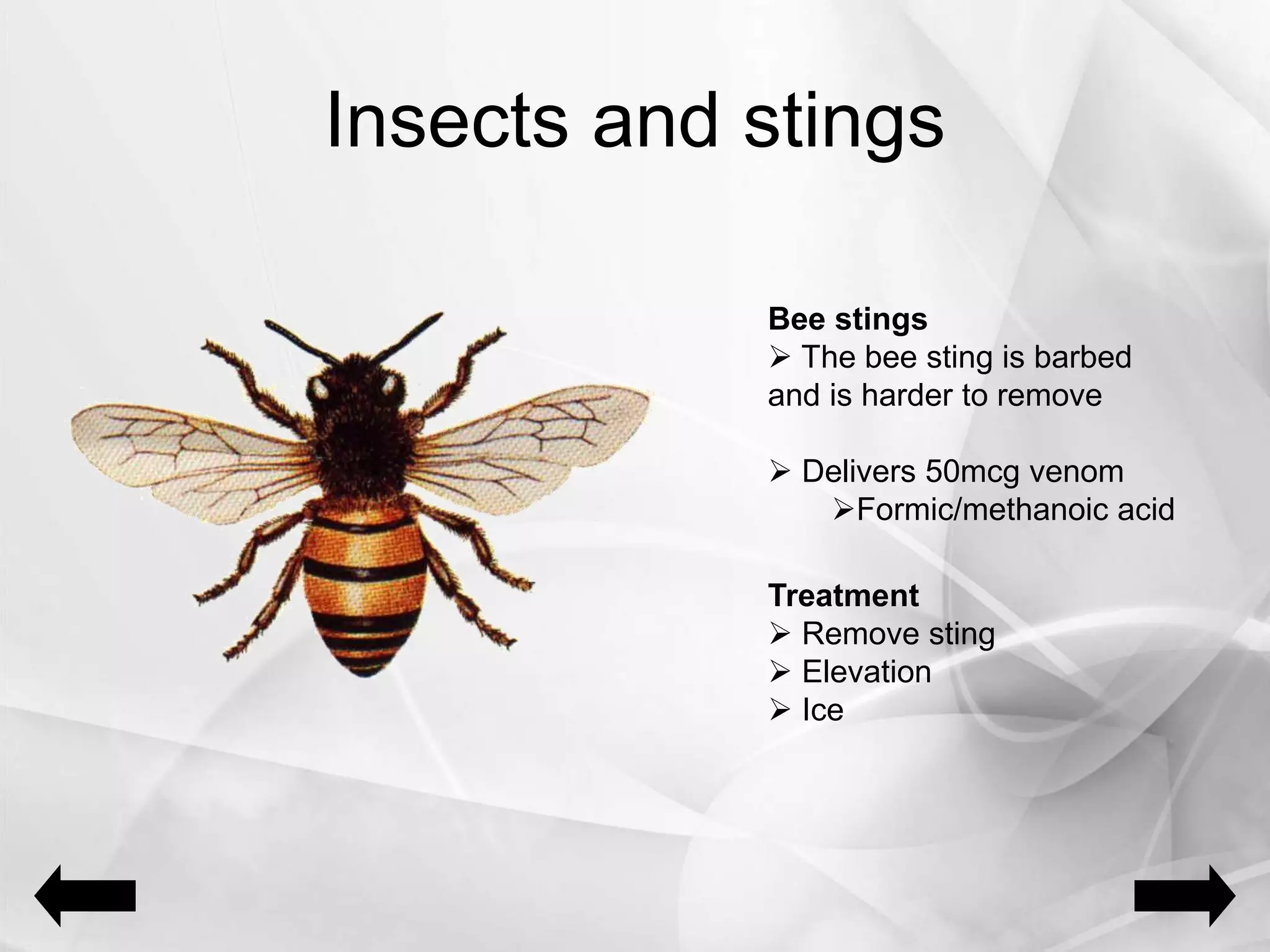 Insects and stings

Bee stings
➢ The bee sting is barbed and is harder to remove

➢ Delivers 50mcg venom
➢Formic/methanoic acid

Treatment
➢ Remove sting
➢ Elevation
➢ Ice